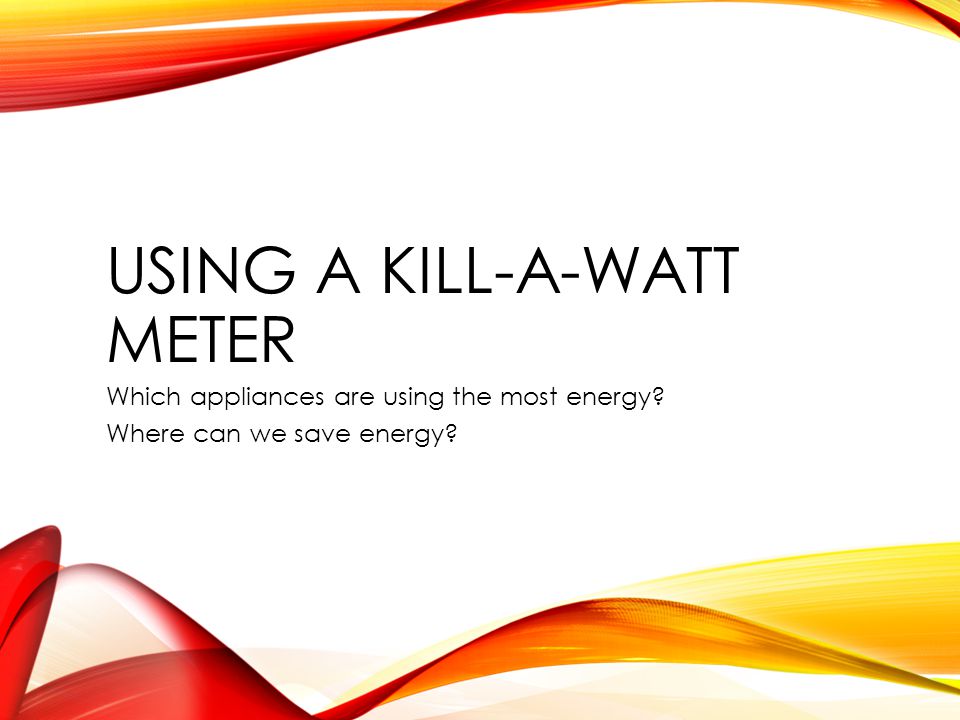 USING A KILL-A-WATT METER

Which appliances are using the most energy?

Where can we save energy?